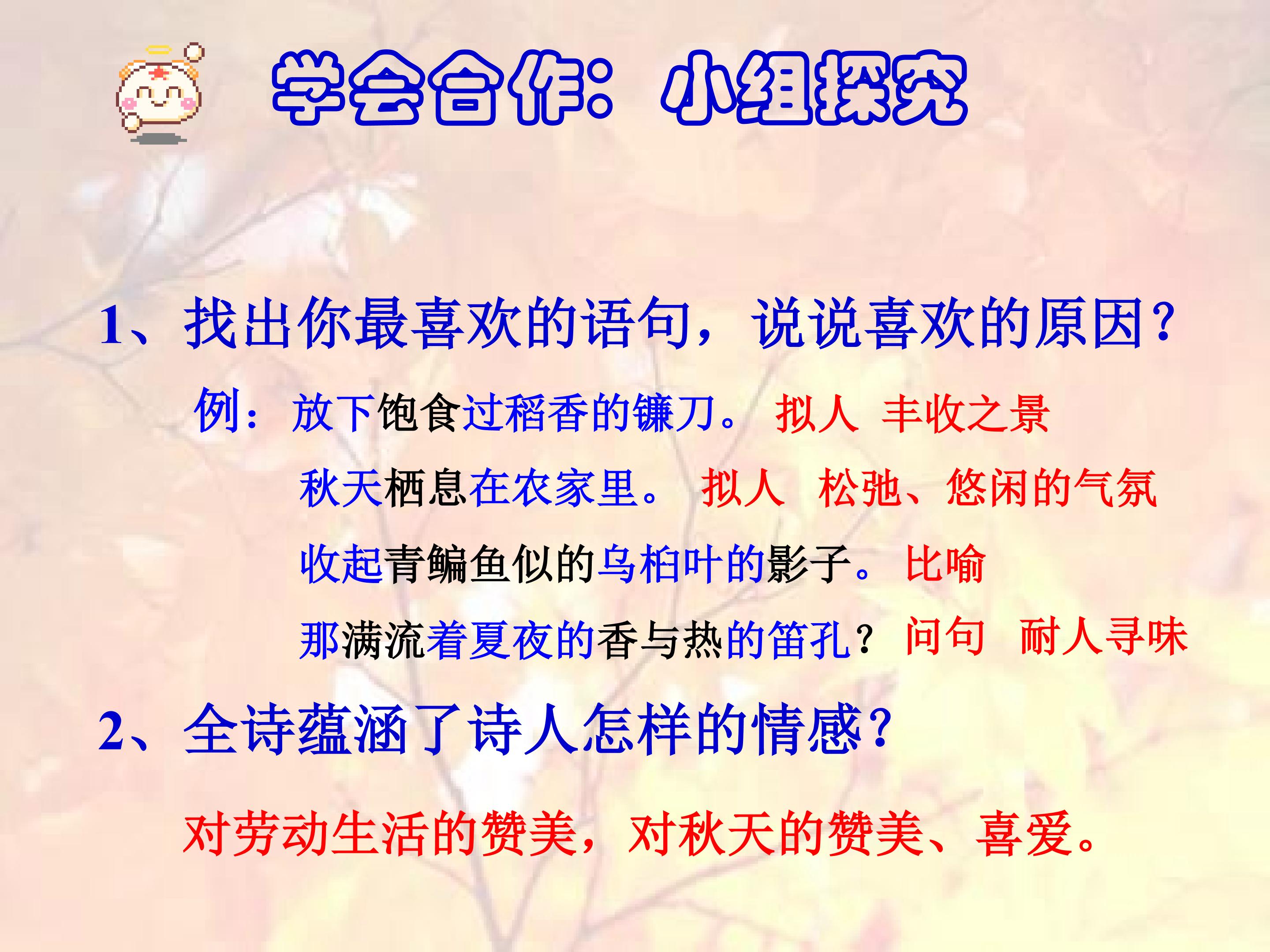 学会合作：小组探究

1、找出你最喜欢的语句，说说喜欢的原因？

例：放下饱食过稻香的镰刀。 拟人 丰收之景

秋天栖息在农家里。 拟人 松弛、悠闲的气氛

收起青鳊鱼似的乌桕叶的影子。 比喻

那满流着夏夜的香与热的笛孔？ 问句 耐人寻味

2、全诗蕴涵了诗人怎样的情感？

对劳动生活的赞美，对秋天的赞美、喜爱。